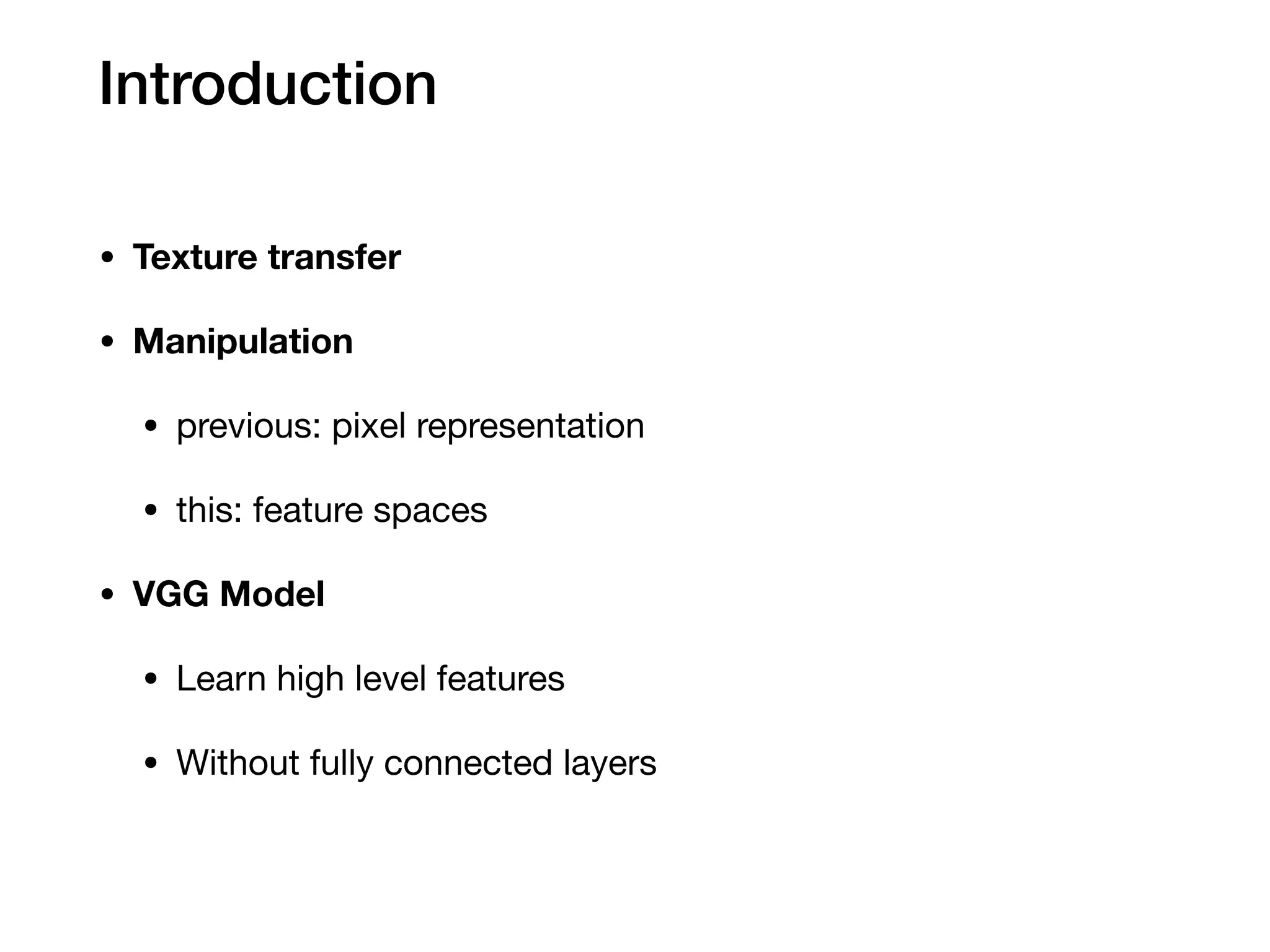 Introduction

• Texture transfer

• Manipulation

  • previous: pixel representation

  • this: feature spaces

• VGG Model

  • Learn high level features

  • Without fully connected layers